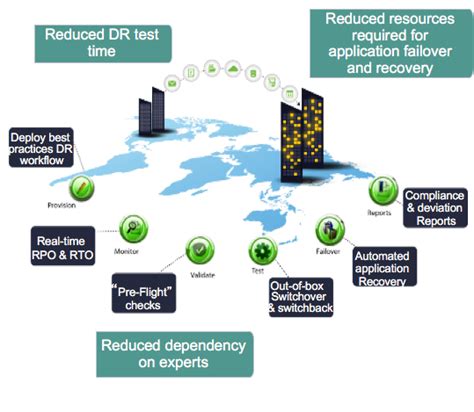 Reduced DR test time

Reduced resources required for application failover and recovery

Deploy best practices DR workflow

Provision

Real-time RPO & RTO

Monitor

"Pre-Flight" checks

Validate

Test

Out-of-box Switchover & switchback

Failover

Automated application Recovery

Reports

Compliance & deviation Reports

Reduced dependency on experts